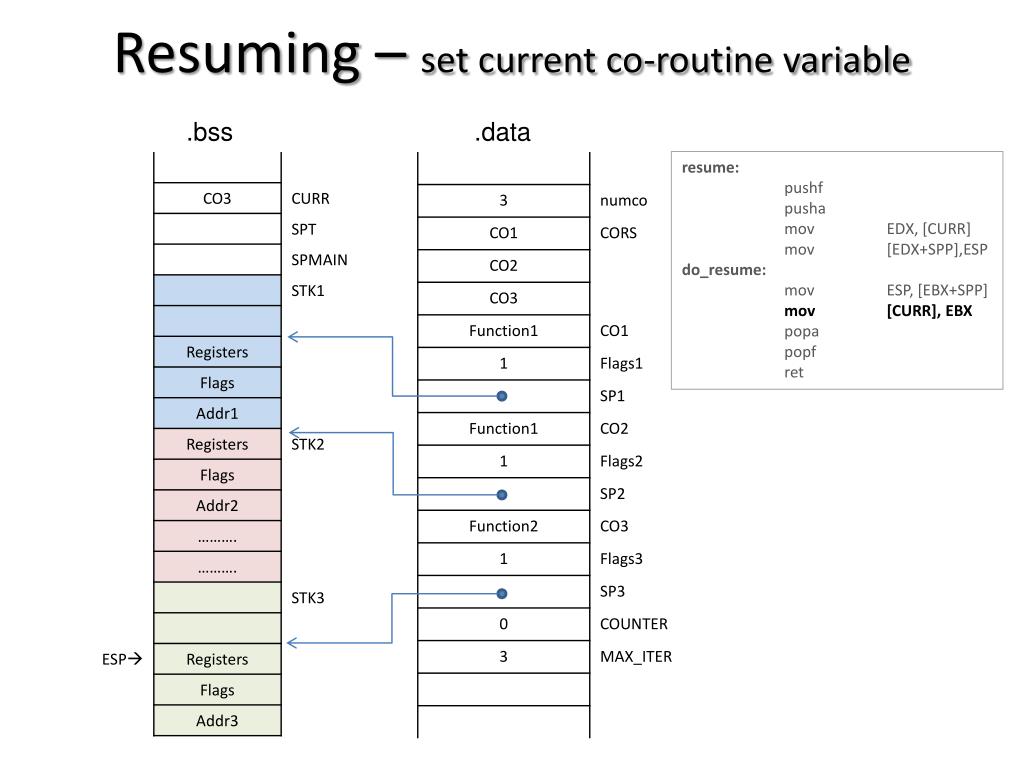 Resuming – set current co-routine variable

.bss

| | |
|---|---|
| | |
| CO3 | CURR |
| | SPT |
| | SPMAIN |
| | STK1 |
| | |
| Registers | |
| Flags | |
| Addr1 | |
| Registers | STK2 |
| Flags | |
| Addr2 | |
| ………. | |
| ………. | |
| | STK3 |
| | |
| Registers | |
| Flags | |
| Addr3 | |

ESP→

.data

| | |
|---|---|
| | |
| 3 | numco |
| CO1 | CORS |
| CO2 | |
| CO3 | |
| Function1 | CO1 |
| 1 | Flags1 |
| | SP1 |
| Function1 | CO2 |
| 1 | Flags2 |
| | SP2 |
| Function2 | CO3 |
| 1 | Flags3 |
| | SP3 |
| 0 | COUNTER |
| 3 | MAX_ITER |
| | |
| | |

resume:
pushf
pusha
mov EDX, [CURR]
mov [EDX+SPP],ESP
do_resume:
mov ESP, [EBX+SPP]
mov [CURR], EBX
popa
popf
ret